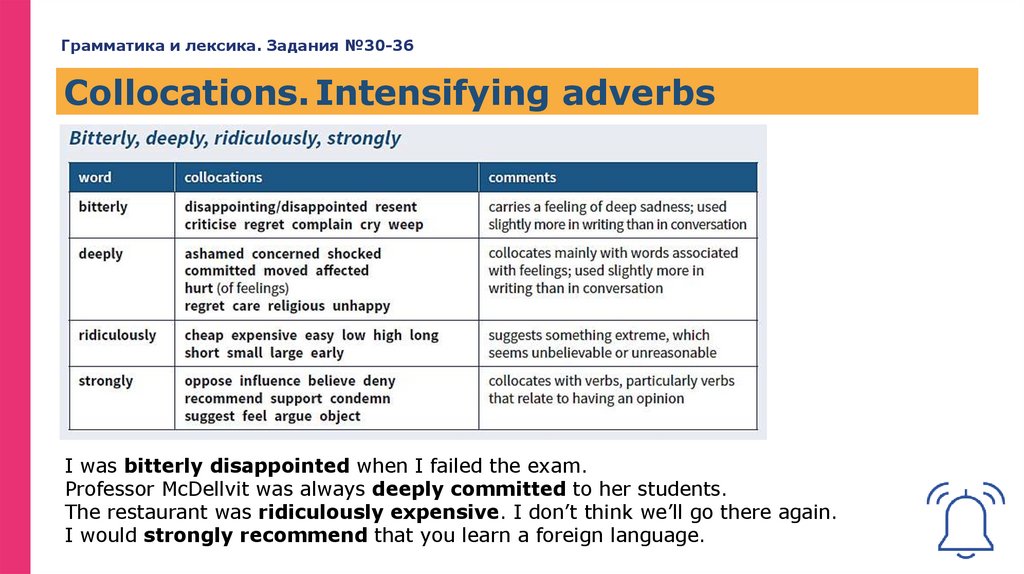 Грамматика и лексика. Задания №30-36

Collocations. Intensifying adverbs

Bitterly, deeply, ridiculously, strongly

| word | collocations | comments |
|---|---|---|
| bitterly | disappointing/disappointed resent criticise regret complain cry weep | carries a feeling of deep sadness; used slightly more in writing than in conversation |
| deeply | ashamed concerned shocked committed moved affected hurt (of feelings) regret care religious unhappy | collocates mainly with words associated with feelings; used slightly more in writing than in conversation |
| ridiculously | cheap expensive easy low high long short small large early | suggests something extreme, which seems unbelievable or unreasonable |
| strongly | oppose influence believe deny recommend support condemn suggest feel argue object | collocates with verbs, particularly verbs that relate to having an opinion |

I was bitterly disappointed when I failed the exam.
Professor McDellvit was always deeply committed to her students.
The restaurant was ridiculously expensive. I don't think we'll go there again.
I would strongly recommend that you learn a foreign language.